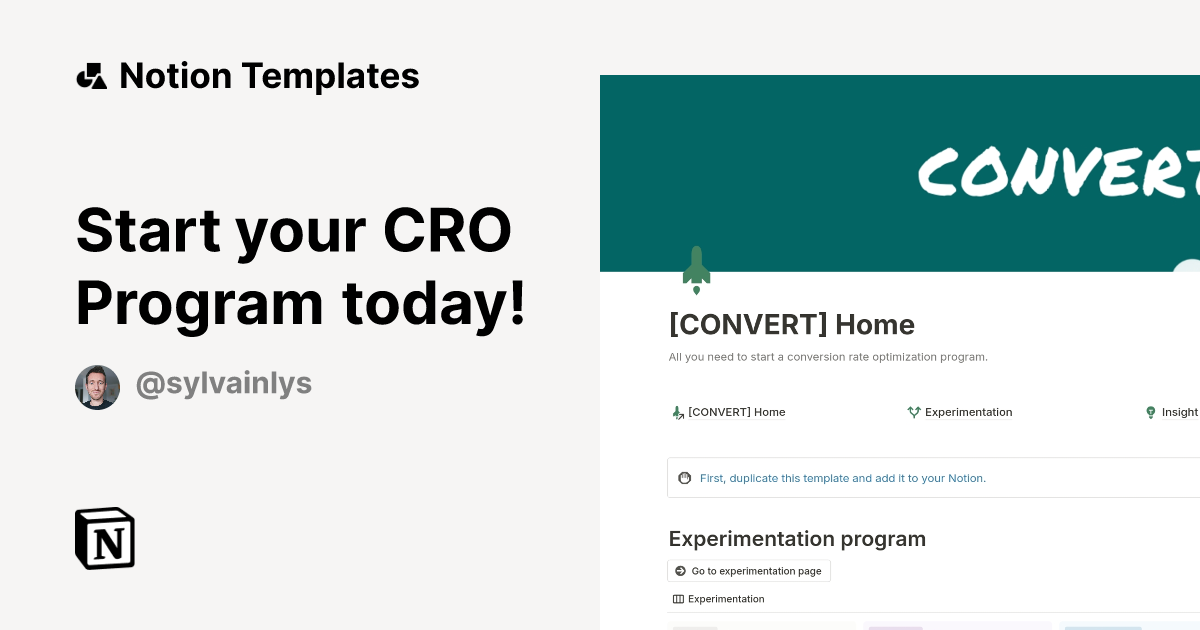 Notion Templates

Start your CRO Program today!

@sylvainlys

N

CONVERT

[CONVERT] Home

All you need to start a conversion rate optimization program.

[CONVERT] Home

Experimentation

Insight

First, duplicate this template and add it to your Notion.

Experimentation program

Go to experimentation page

Experimentation